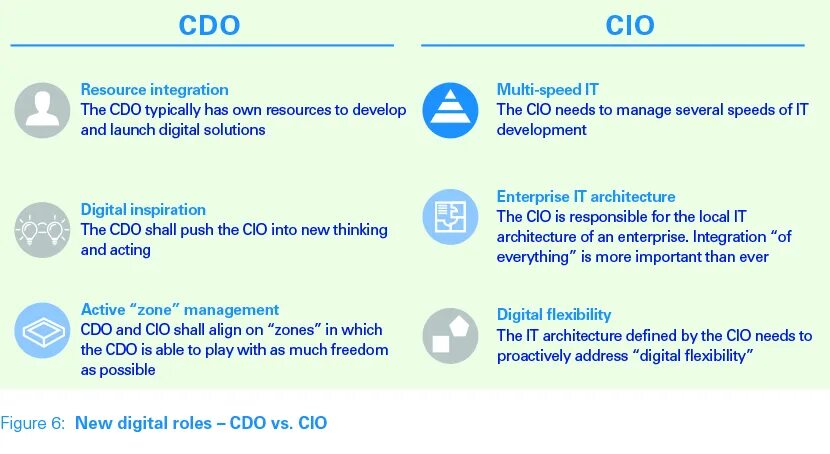 CDO

Resource integration
The CDO typically has own resources to develop and launch digital solutions

Digital inspiration
The CDO shall push the CIO into new thinking and acting

Active "zone" management
CDO and CIO shall align on "zones" in which the CDO is able to play with as much freedom as possible

CIO

Multi-speed IT
The CIO needs to manage several speeds of IT development

Enterprise IT architecture
The CIO is responsible for the local IT architecture of an enterprise. Integration "of everything" is more important than ever

Digital flexibility
The IT architecture defined by the CIO needs to proactively address "digital flexibility"

Figure 6: New digital roles – CDO vs. CIO